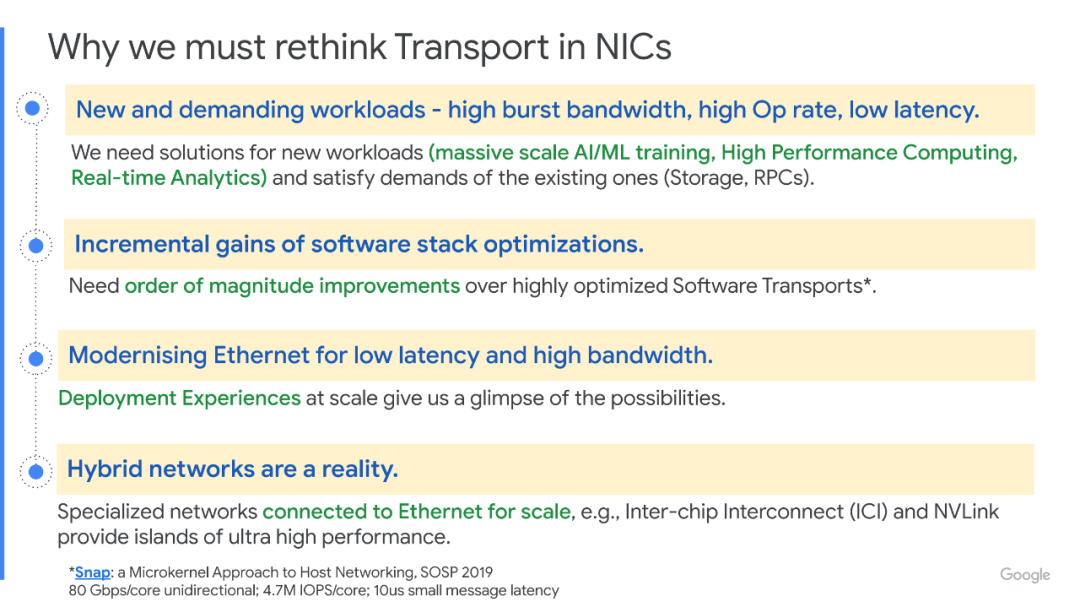 Why we must rethink Transport in NICs

New and demanding workloads - high burst bandwidth, high Op rate, low latency.

We need solutions for new workloads (massive scale AI/ML training, High Performance Computing, Real-time Analytics) and satisfy demands of the existing ones (Storage, RPCs).

Incremental gains of software stack optimizations.

Need order of magnitude improvements over highly optimized Software Transports*.

Modernising Ethernet for low latency and high bandwidth.

Deployment Experiences at scale give us a glimpse of the possibilities.

Hybrid networks are a reality.

Specialized networks connected to Ethernet for scale, e.g., Inter-chip Interconnect (ICI) and NVLink provide islands of ultra high performance.

*Snap: a Microkernel Approach to Host Networking, SOSP 2019
80 Gbps/core unidirectional; 4.7M IOPS/core; 10us small message latency

Google